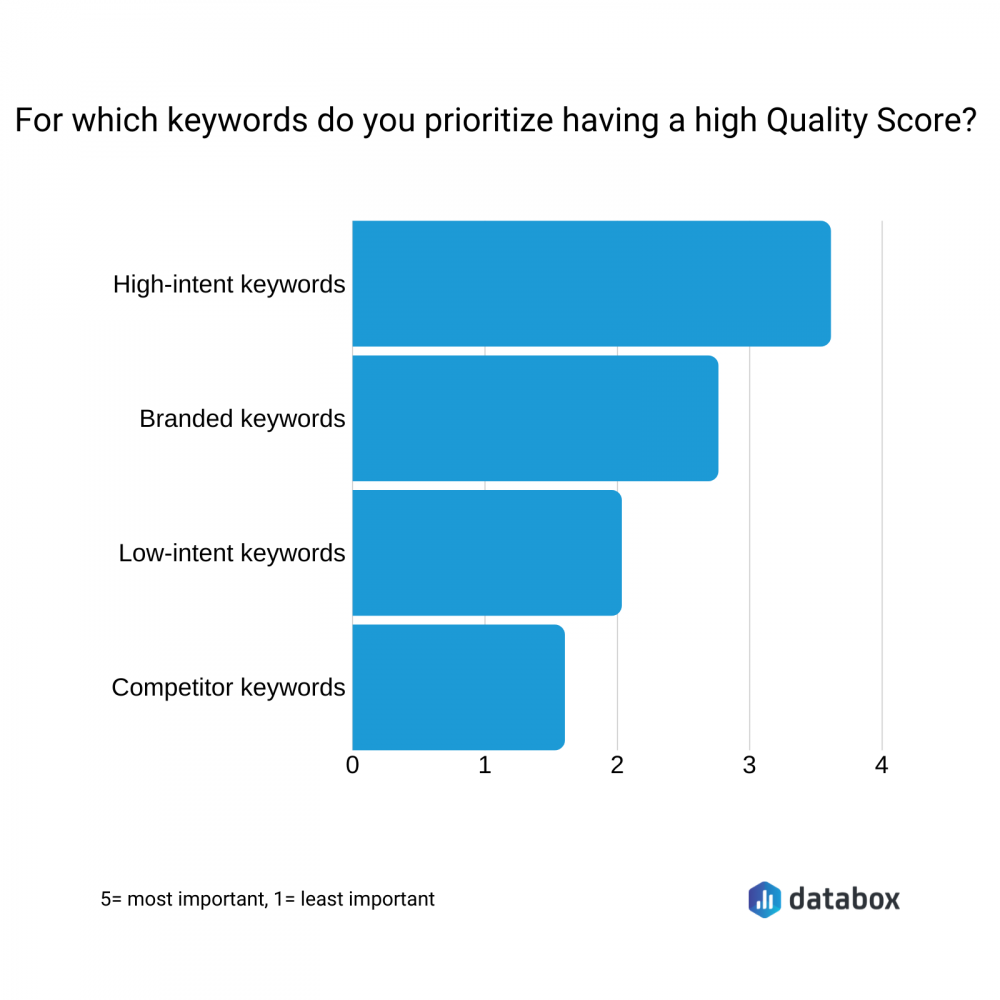 For which keywords do you prioritize having a high Quality Score?

High-intent keywords
Branded keywords
Low-intent keywords
Competitor keywords

0
1
2
3
4

5= most important, 1= least important

databox